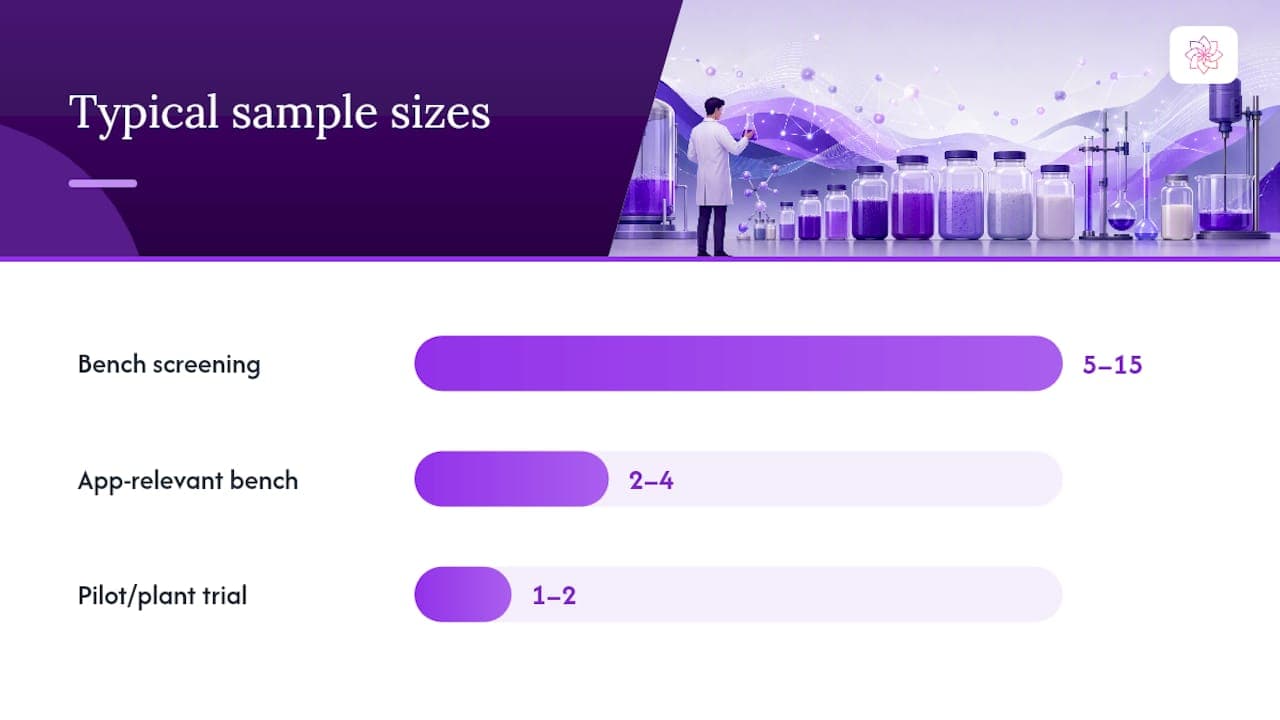 Typical sample sizes

Bench screening 5–15

App-relevant bench 2–4

Pilot/plant trial 1–2